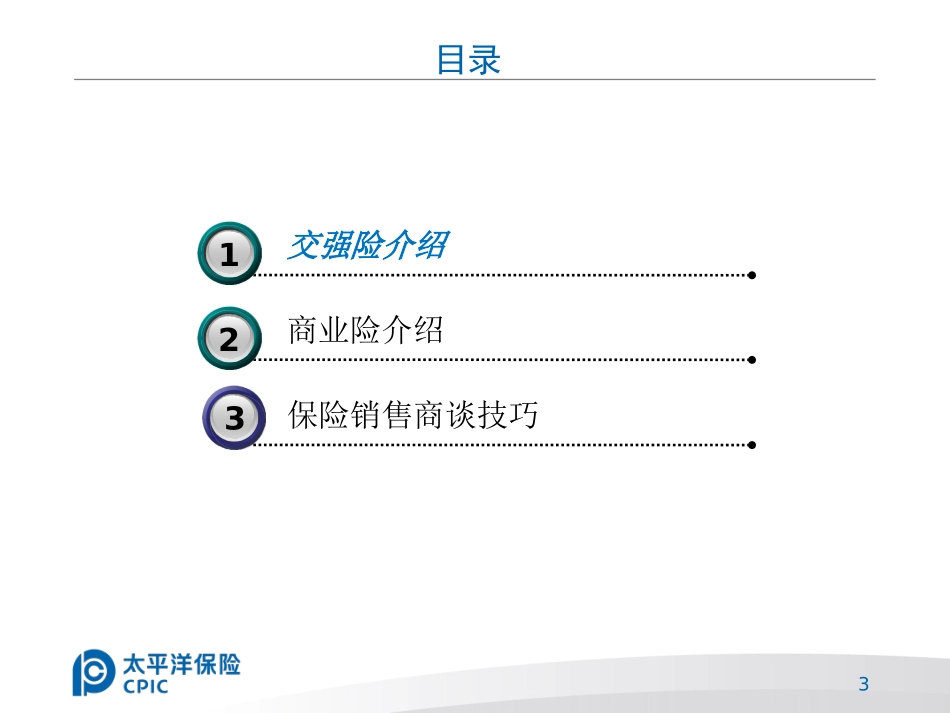 目录

1 交强险介绍

2 商业险介绍

3 保险销售商谈技巧

太平洋保险
CPIC

3